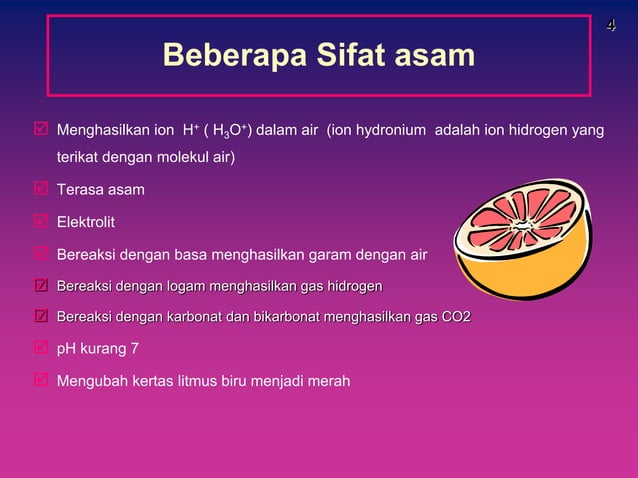 4

Beberapa Sifat asam

☑ Menghasilkan ion $H^+$ ( $H_3O^+$) dalam air (ion hydronium adalah ion hidrogen yang terikat dengan molekul air)

☑ Terasa asam

☑ Elektrolit

☑ Bereaksi dengan basa menghasilkan garam dengan air

☑ Bereaksi dengan logam menghasilkan gas hidrogen

☑ Bereaksi dengan karbonat dan bikarbonat menghasilkan gas CO2

☑ pH kurang 7

☑ Mengubah kertas litmus biru menjadi merah